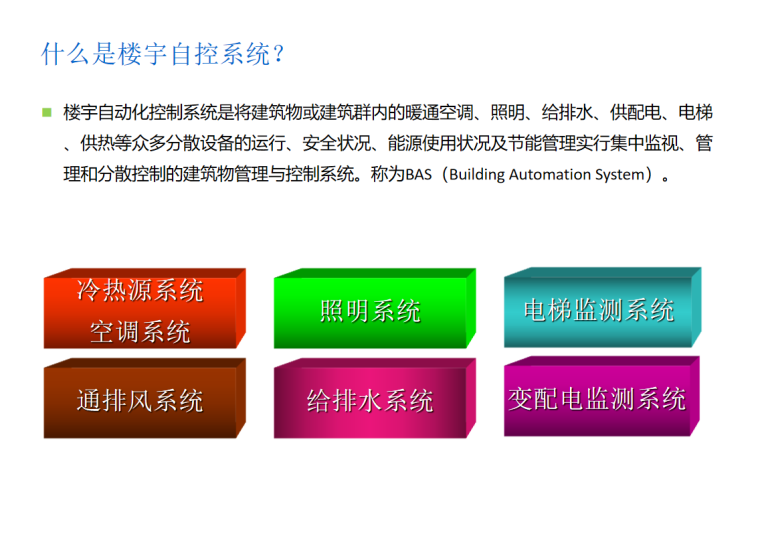 什么是楼宇自控系统?

楼宇自动化控制系统是将建筑物或建筑群内的暖通空调、照明、给排水、供配电、电梯、供热等众多分散设备的运行、安全状况、能源使用状况及节能管理实行集中监视、管理和分散控制的建筑物管理与控制系统。称为BAS（Building Automation System）。

冷热源系统
空调系统

照明系统

电梯监测系统

通排风系统

给排水系统

变配电监测系统